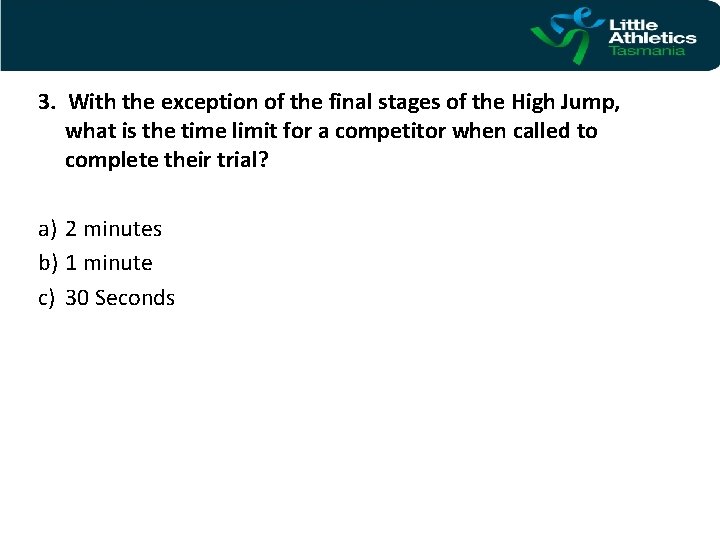 Little Athletics Tasmania

3. With the exception of the final stages of the High Jump, what is the time limit for a competitor when called to complete their trial?

a) 2 minutes
b) 1 minute
c) 30 Seconds